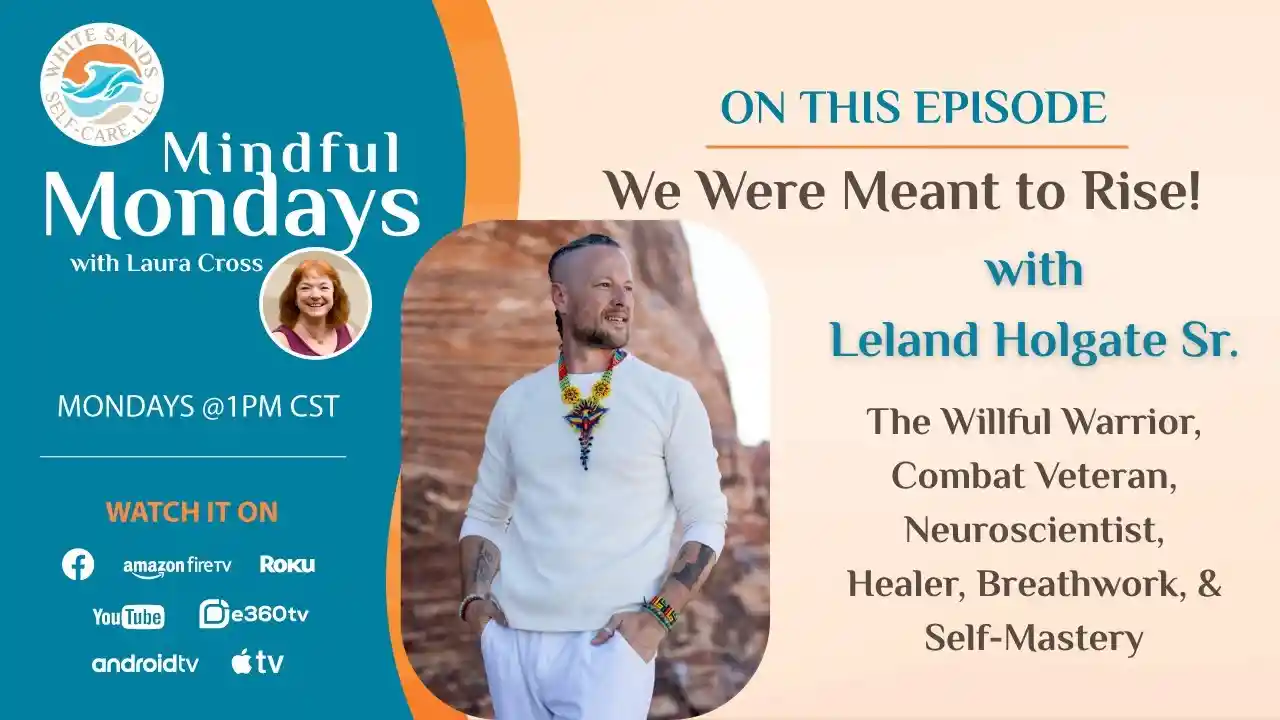 WHITE SANDS SELF-CARE, LLC

Mindful Mondays
with Laura Cross

MONDAYS @1PM CST

WATCH IT ON

amazon fireTV Roku
YouTube e360tv
androidtv tv

ON THIS EPISODE

We Were Meant to Rise!

with

Leland Holgate Sr.

The Willful Warrior, Combat Veteran, Neuroscientist, Healer, Breathwork, & Self-Mastery